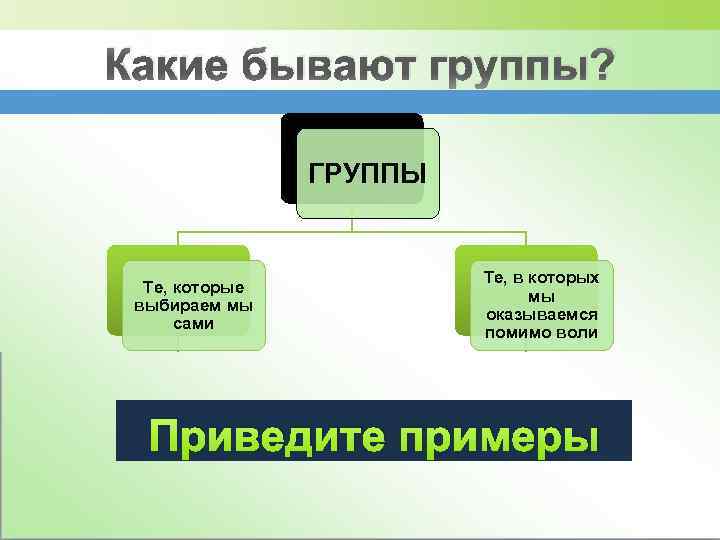 Какие бывают группы?

ГРУППЫ

Те, которые выбираем мы сами

Те, в которых мы оказываемся помимо воли

Приведите примеры